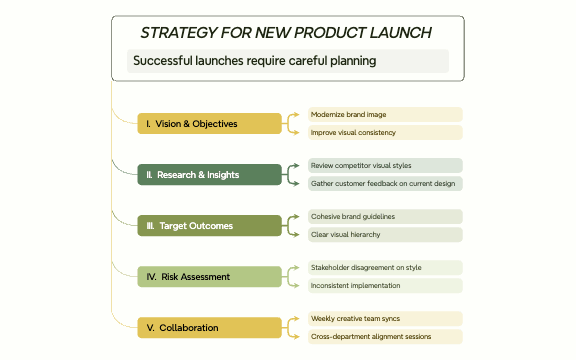 STRATEGY FOR NEW PRODUCT LAUNCH

Successful launches require careful planning

I. Vision & Objectives

Modernize brand image

Improve visual consistency

II. Research & Insights

Review competitor visual styles

Gather customer feedback on current design

III. Target Outcomes

Cohesive brand guidelines

Clear visual hierarchy

IV. Risk Assessment

Stakeholder disagreement on style

Inconsistent implementation

V. Collaboration

Weekly creative team syncs

Cross-department alignment sessions